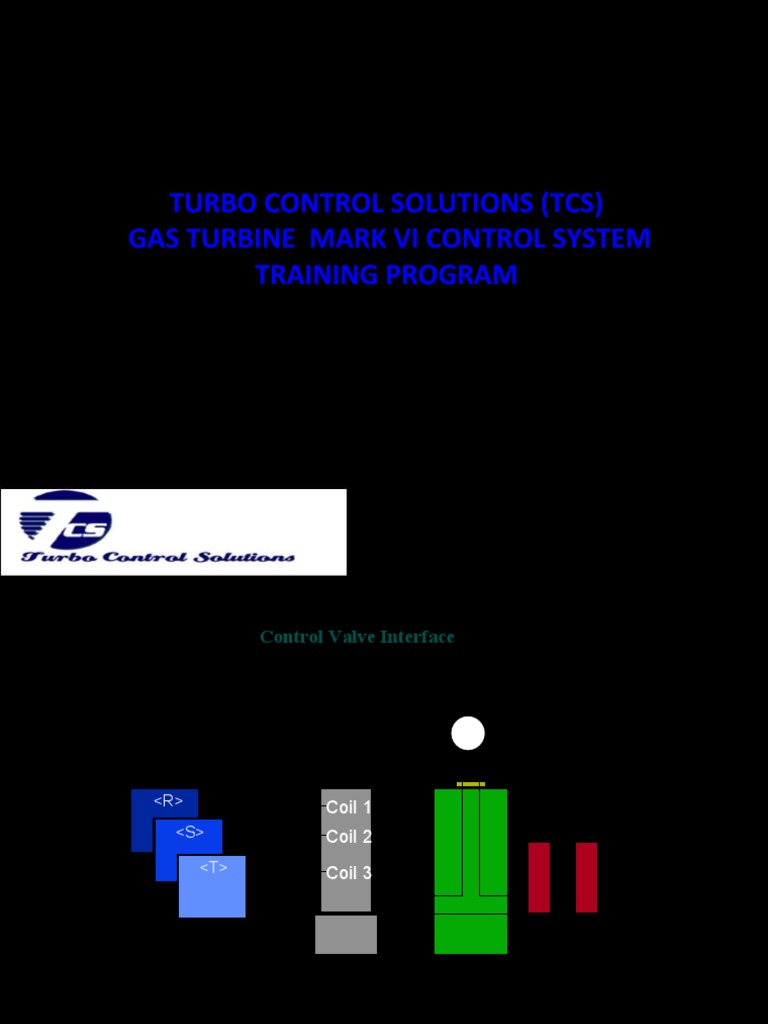 TURBO CONTROL SOLUTIONS (TCS)
GAS TURBINE MARK VI CONTROL SYSTEM
TRAINING PROGRAM

TCS
Turbo Control Solutions

Control Valve Interface

<R>
<S>
<T>

Coil 1
Coil 2
Coil 3